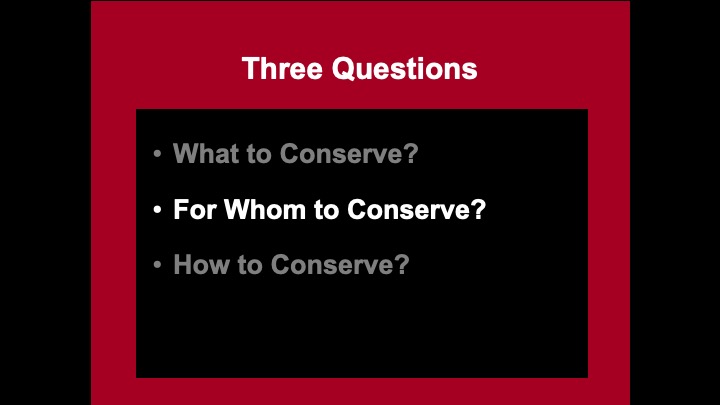 Three Questions

• What to Conserve?
• For Whom to Conserve?
• How to Conserve?